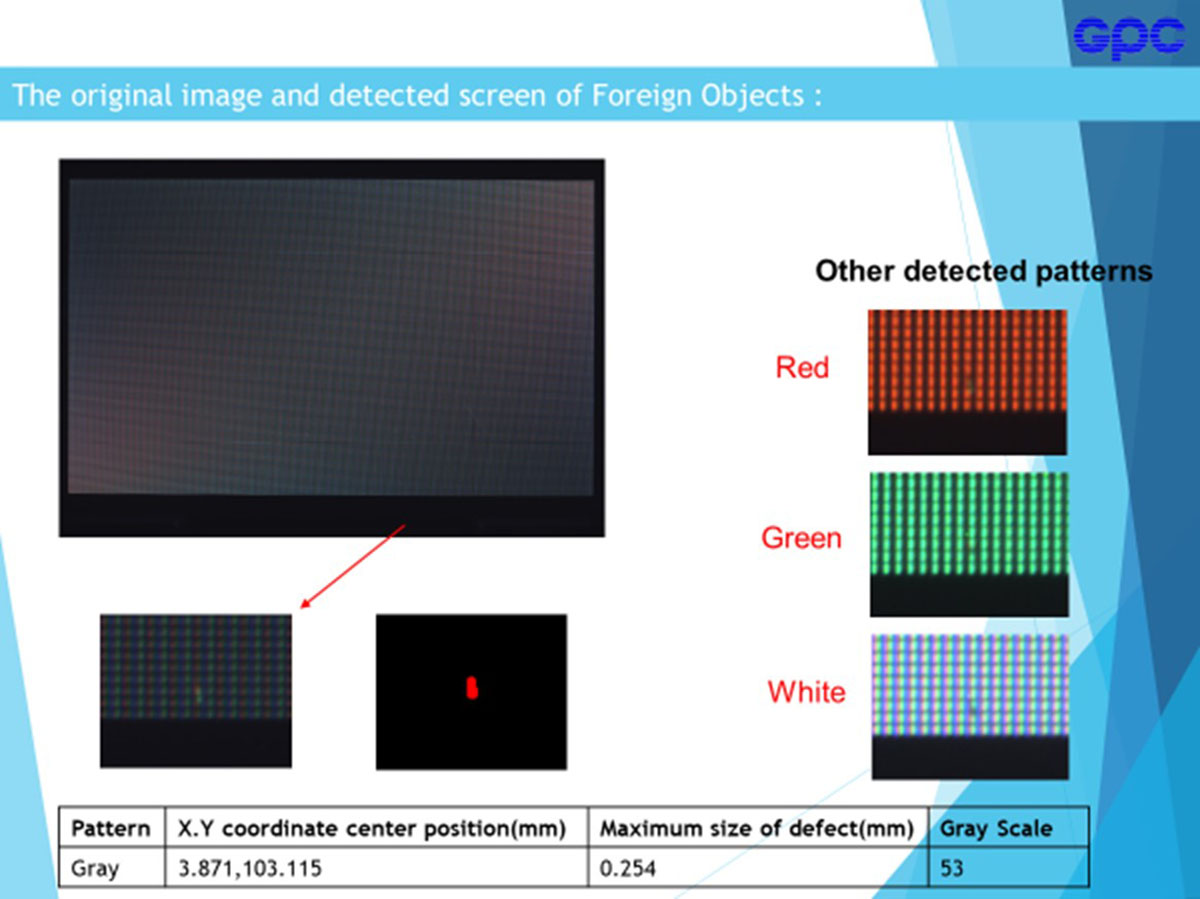 GPC

The original image and detected screen of Foreign Objects :

Other detected patterns

Red

Green

White

| Pattern | X.Y coordinate center position(mm) | Maximum size of defect(mm) | Gray Scale |
|---|---|---|---|
| Gray | 3.871,103.115 | 0.254 | 53 |